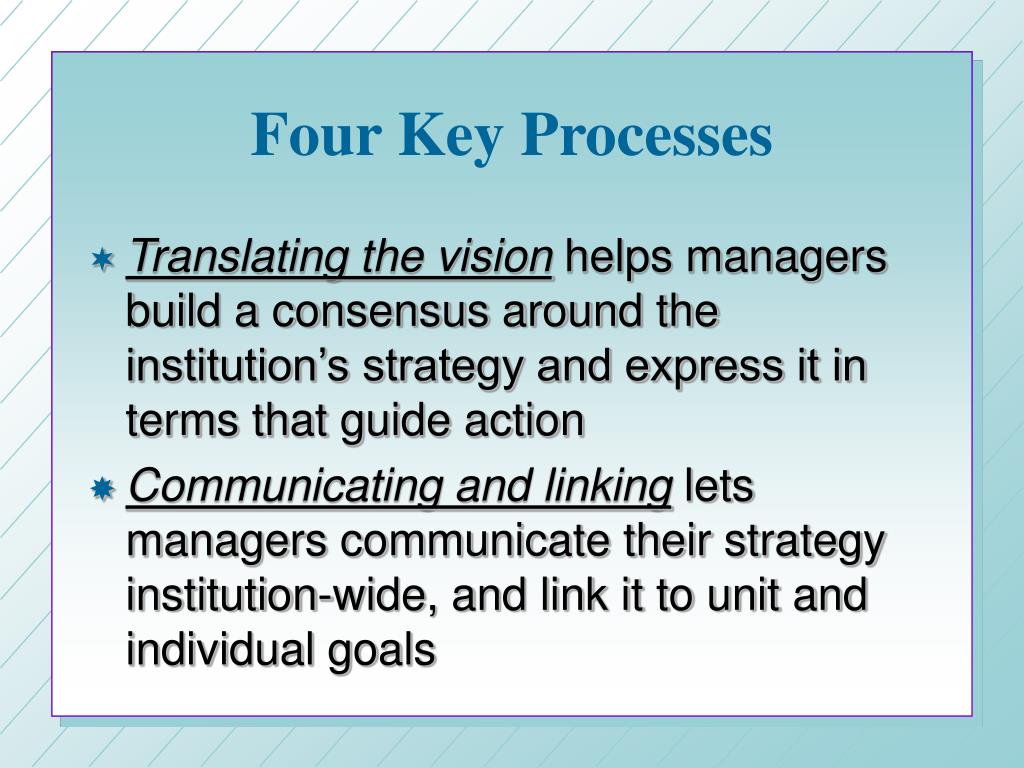 Four Key Processes

Translating the vision helps managers build a consensus around the institution’s strategy and express it in terms that guide action

Communicating and linking lets managers communicate their strategy institution-wide, and link it to unit and individual goals